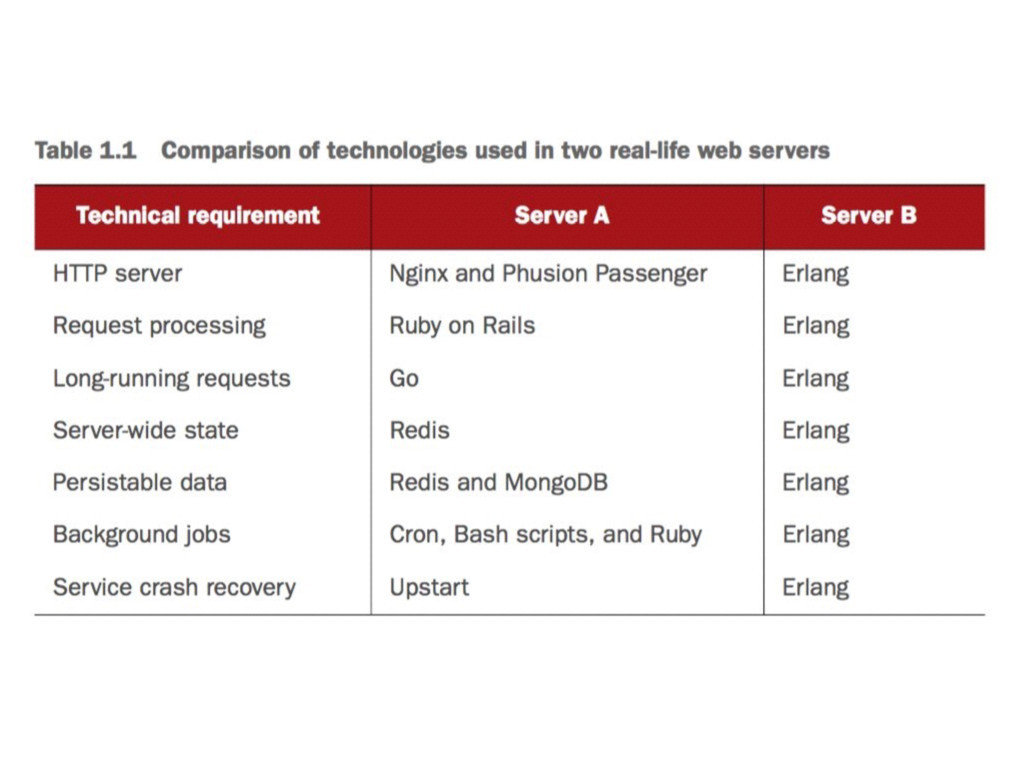 Table 1.1 Comparison of technologies used in two real-life web servers

| Technical requirement | Server A | Server B |
|---|---|---|
| HTTP server | Nginx and Phusion Passenger | Erlang |
| Request processing | Ruby on Rails | Erlang |
| Long-running requests | Go | Erlang |
| Server-wide state | Redis | Erlang |
| Persistable data | Redis and MongoDB | Erlang |
| Background jobs | Cron, Bash scripts, and Ruby | Erlang |
| Service crash recovery | Upstart | Erlang |